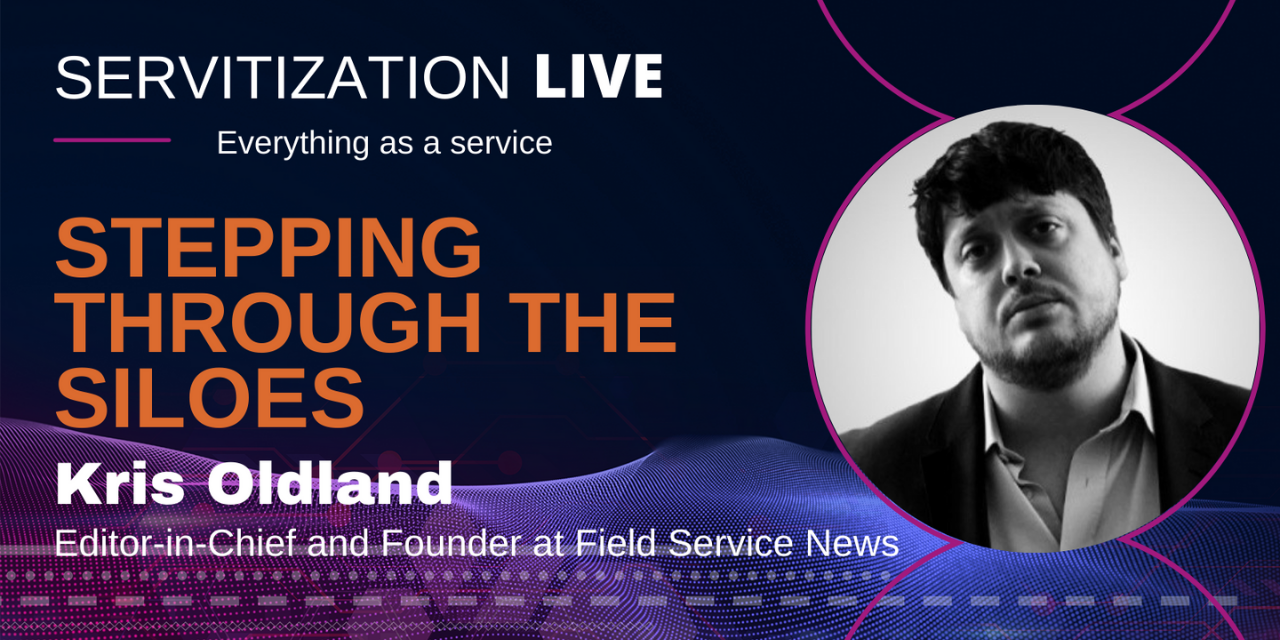 SERVITIZATION LIVE

Everything as a service

STEPPING THROUGH THE SILOES

Kris Oldland

Editor-in-Chief and Founder at Field Service News